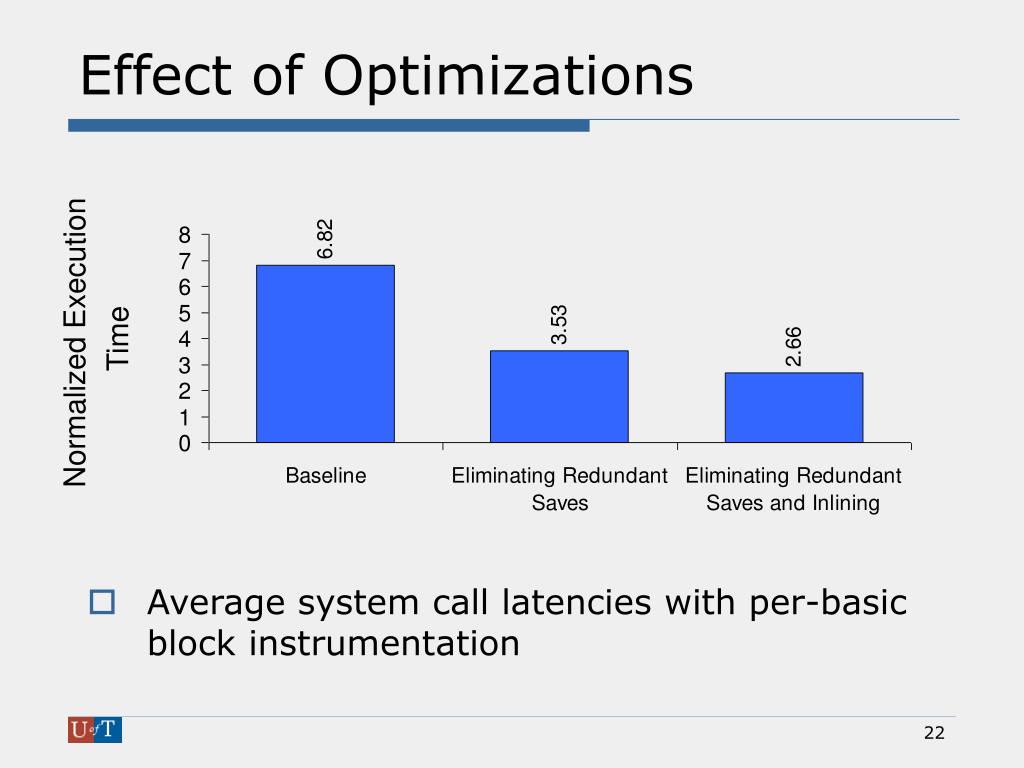 Effect of Optimizations

Normalized Execution Time

8
7
6
5
4
3
2
1
0

6.82
3.53
2.66

Baseline
Eliminating Redundant Saves
Eliminating Redundant Saves and Inlining

Average system call latencies with per-basic block instrumentation

U of T

22